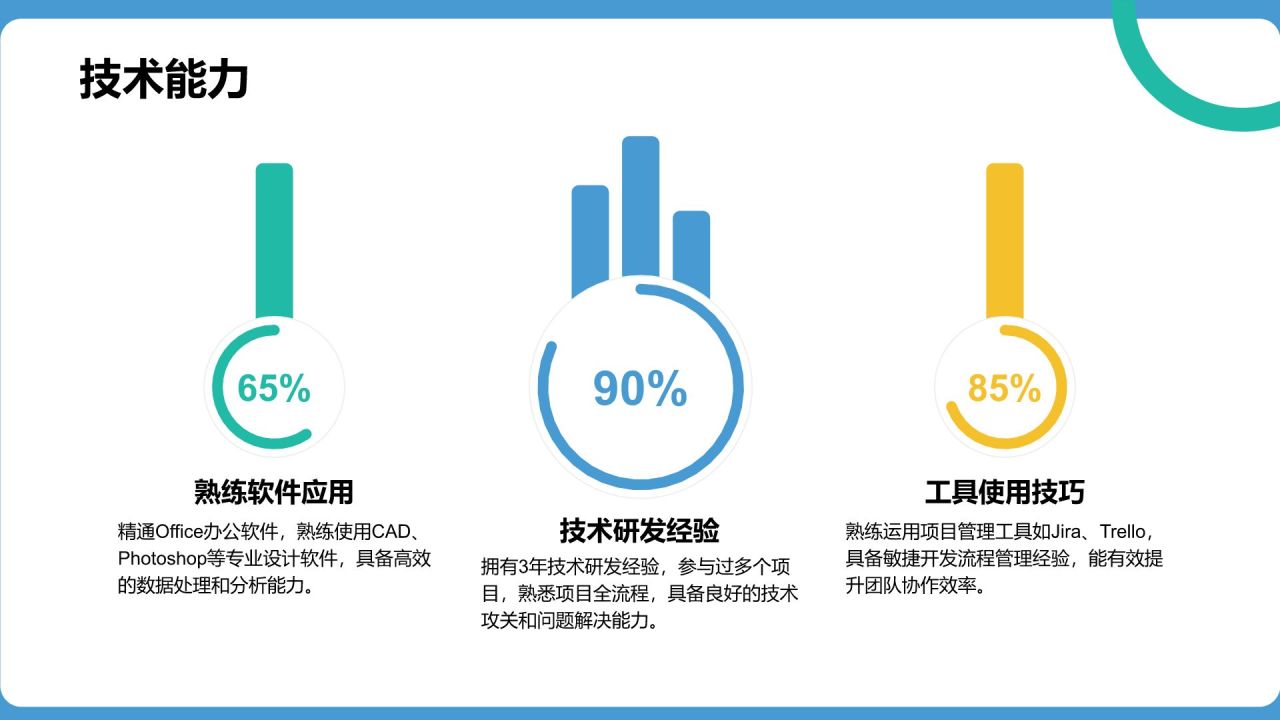 技术能力

65%

熟练软件应用

精通Office办公软件，熟练使用CAD、Photoshop等专业设计软件，具备高效的数据处理和分析能力。

90%

技术研发经验

拥有3年技术研发经验，参与过多个项目，熟悉项目全流程，具备良好的技术攻关和问题解决能力。

85%

工具使用技巧

熟练运用项目管理工具如Jira、Trello，具备敏捷开发流程管理经验，能有效提升团队协作效率。